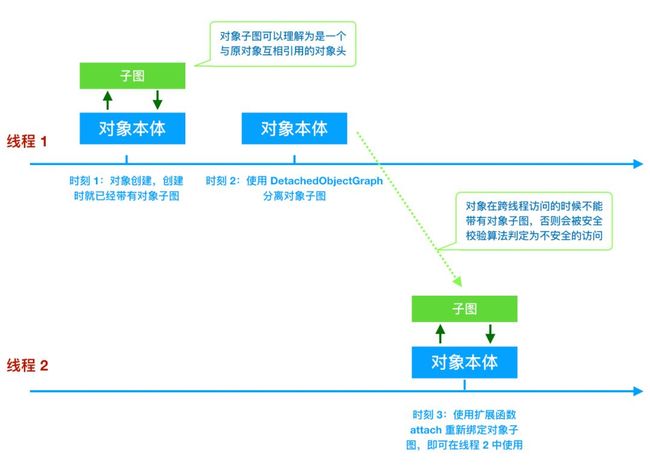 对象子图可以理解为是一个与原对象互相引用的对象头

子图

对象本体

对象本体

线程 1

时刻 1：对象创建，创建时就已经带有对象子图

时刻 2：使用 DetachedObjectGraph 分离对象子图

对象在跨线程访问的时候不能带有对象子图，否则会被安全校验算法判定为不安全的访问

子图

对象本体

线程 2

时刻 3：使用扩展函数 attach 重新绑定对象子图，即可在线程 2 中使用